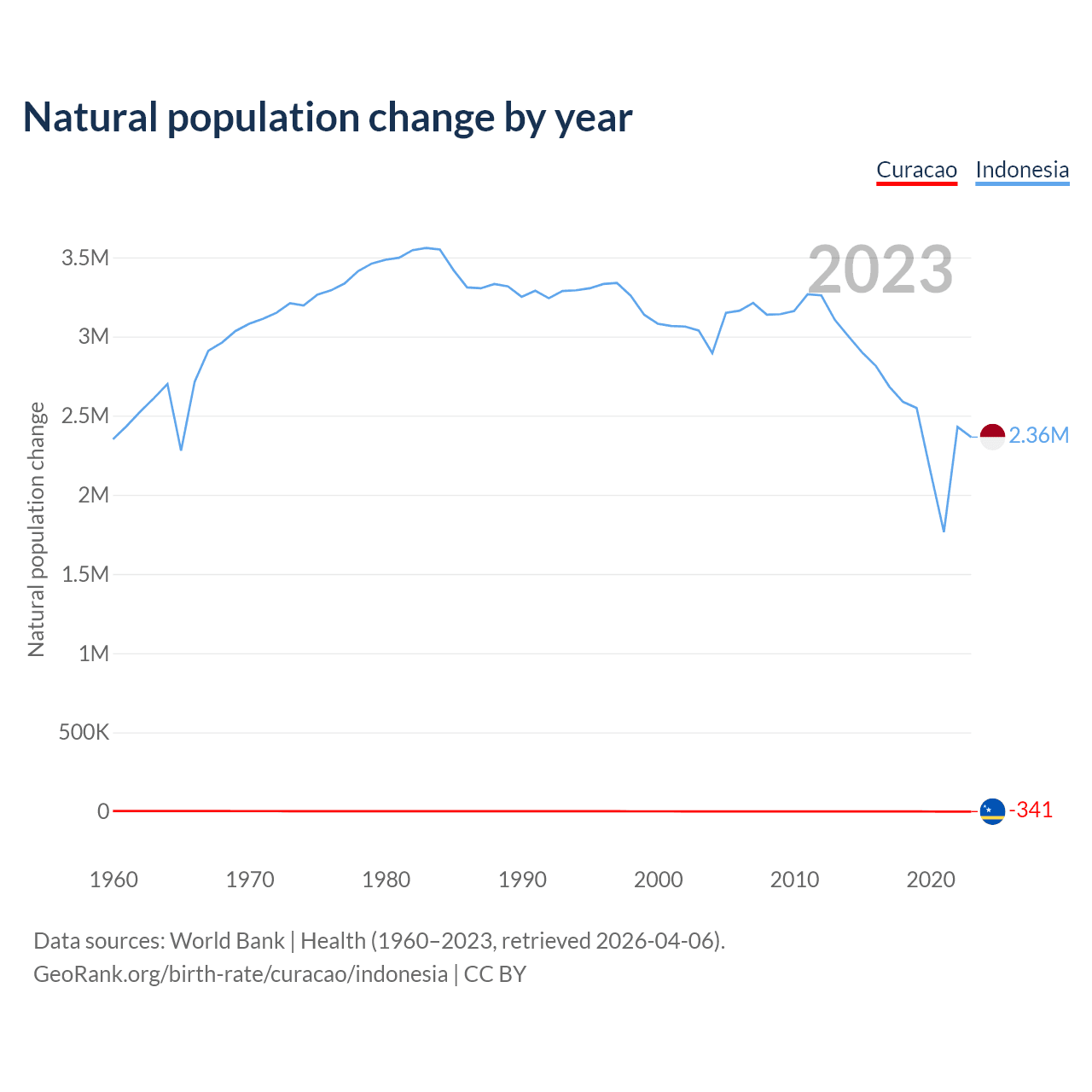 Natural population change by year

Curacao Indonesia

2023

Natural population change

3.5M
3M
2.5M
2M
1.5M
1M
500K
0

2.36M
-341

1960 1970 1980 1990 2000 2010 2020

Data sources: World Bank | Health (1960–2023, retrieved 2026-04-06).
GeoRank.org/birth-rate/curacao/indonesia | CC BY